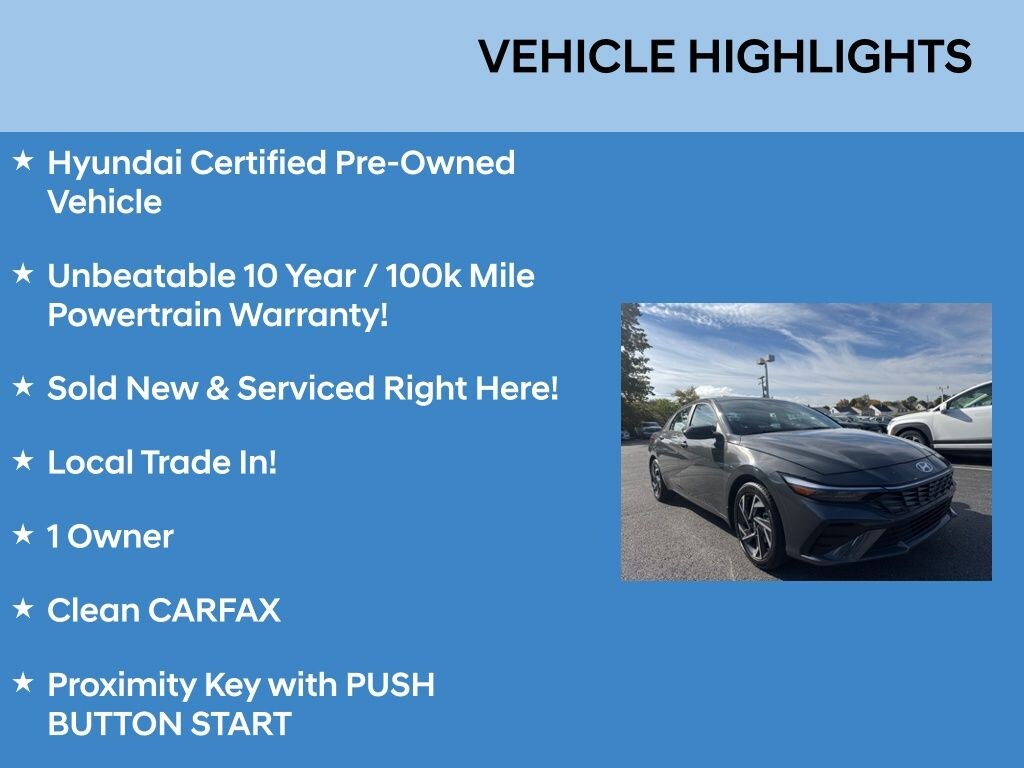 VEHICLE HIGHLIGHTS

★ Hyundai Certified Pre-Owned Vehicle

★ Unbeatable 10 Year / 100k Mile Powertrain Warranty!

★ Sold New & Serviced Right Here!

★ Local Trade In!

★ 1 Owner

★ Clean CARFAX

★ Proximity Key with PUSH BUTTON START